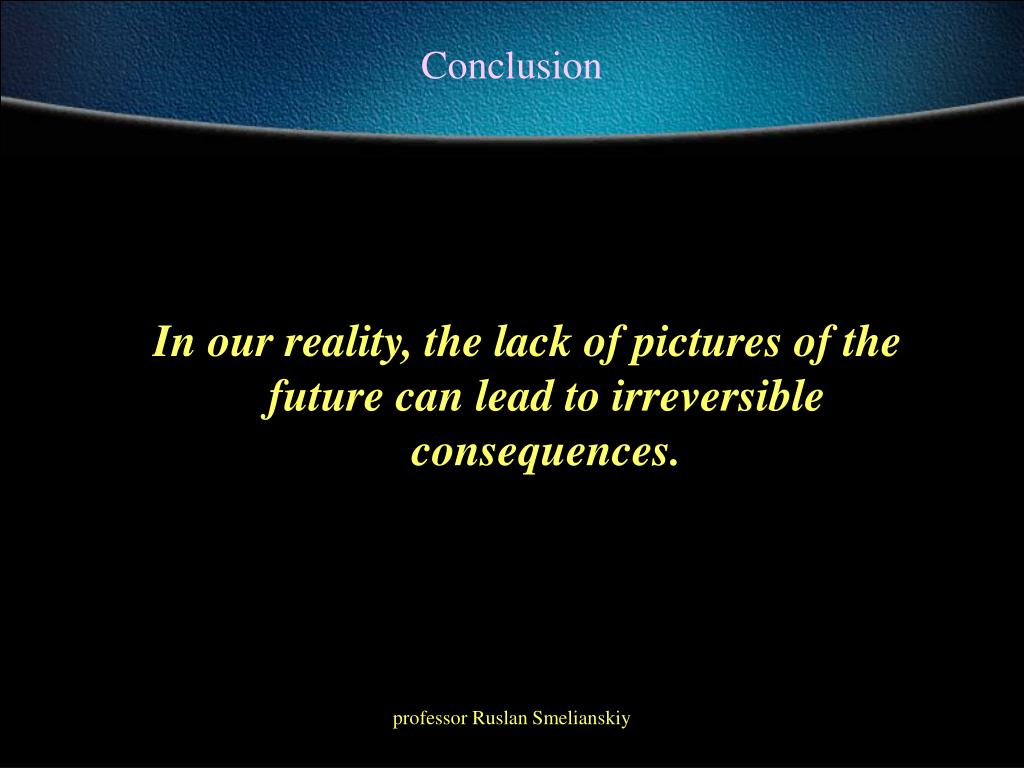 Conclusion

In our reality, the lack of pictures of the future can lead to irreversible consequences.

professor Ruslan Smelianskiy